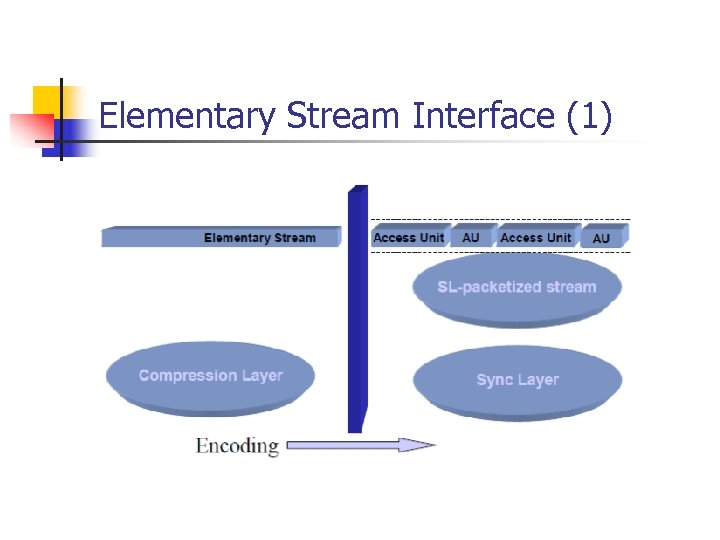 Elementary Stream Interface (1)

Elementary Stream

Access Unit

AU

Access Unit

AU

SL-packetized stream

Compression Layer

Sync Layer

Encoding